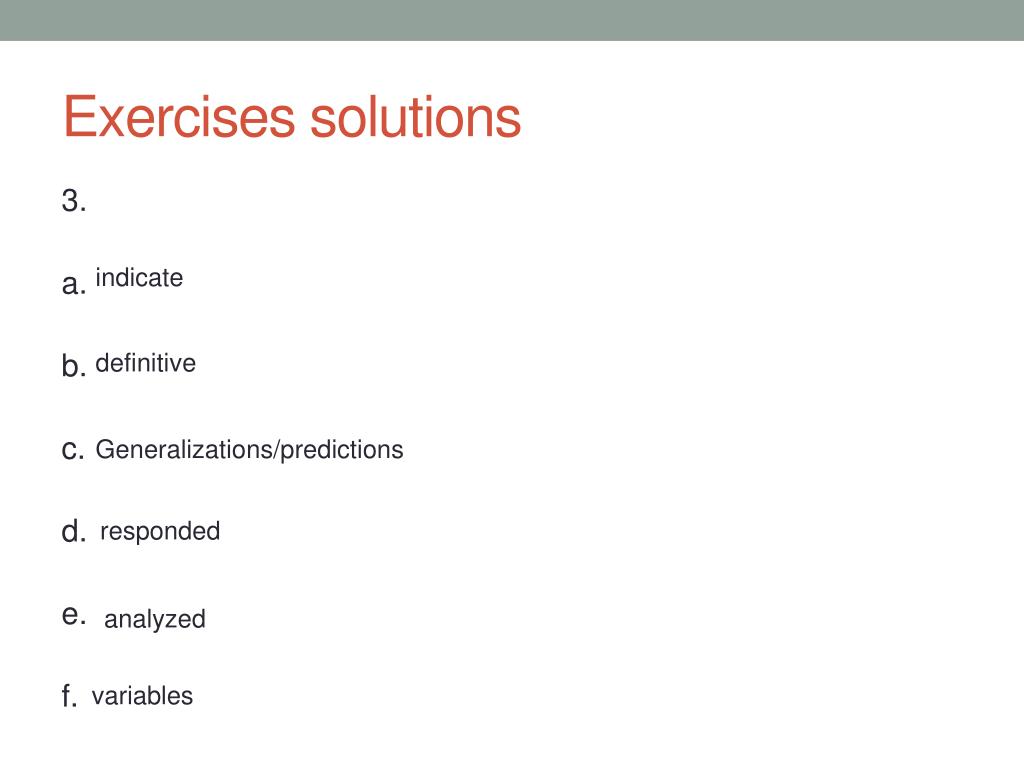 Exercises solutions

3.

a. indicate

b. definitive

c. Generalizations/predictions

d. responded

e. analyzed

f. variables